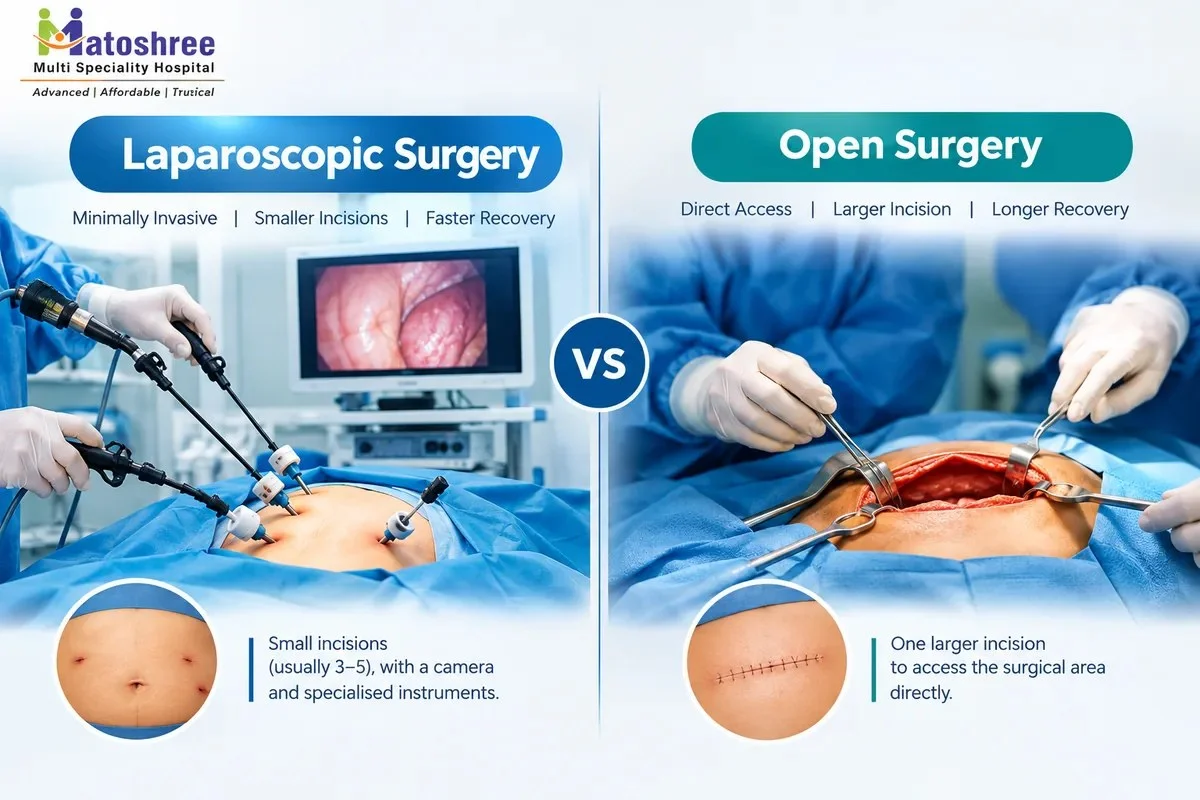 Matoshree
Multi Speciality Hospital
Advanced | Affordable | Trutical

Laparoscopic Surgery

Minimally Invasive | Smaller Incisions | Faster Recovery

Small incisions (usually 3–5), with a camera and specialised instruments.

VS

Open Surgery

Direct Access | Larger Incision | Longer Recovery

One larger incision to access the surgical area directly.